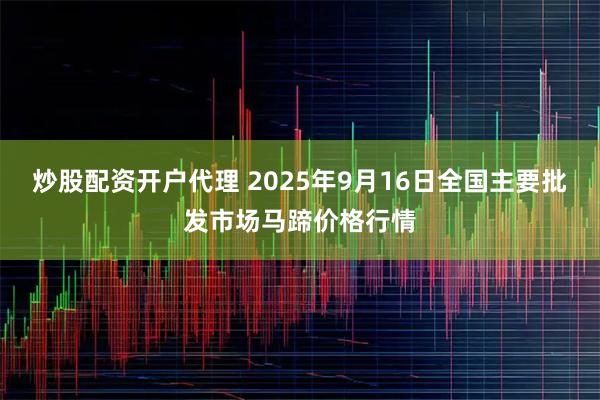 炒股配资开户代理 2025年9月16日全国主要批发市场马蹄价格行情